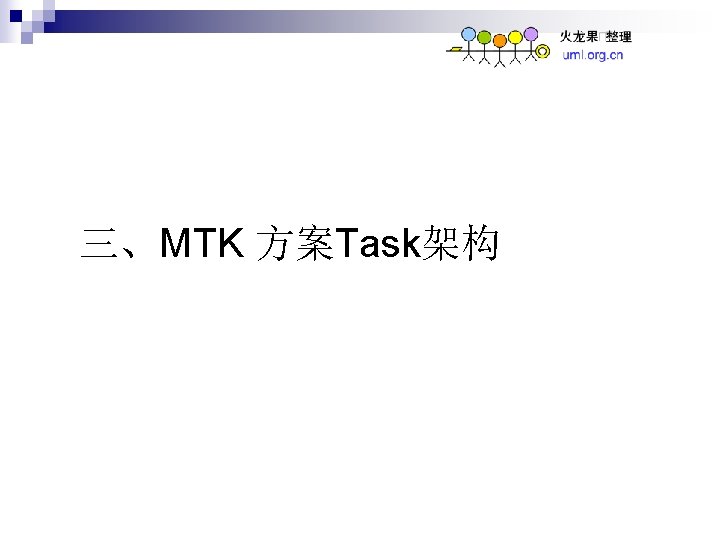 火龙果 整理
uml.org.cn

三、MTK 方案Task架构